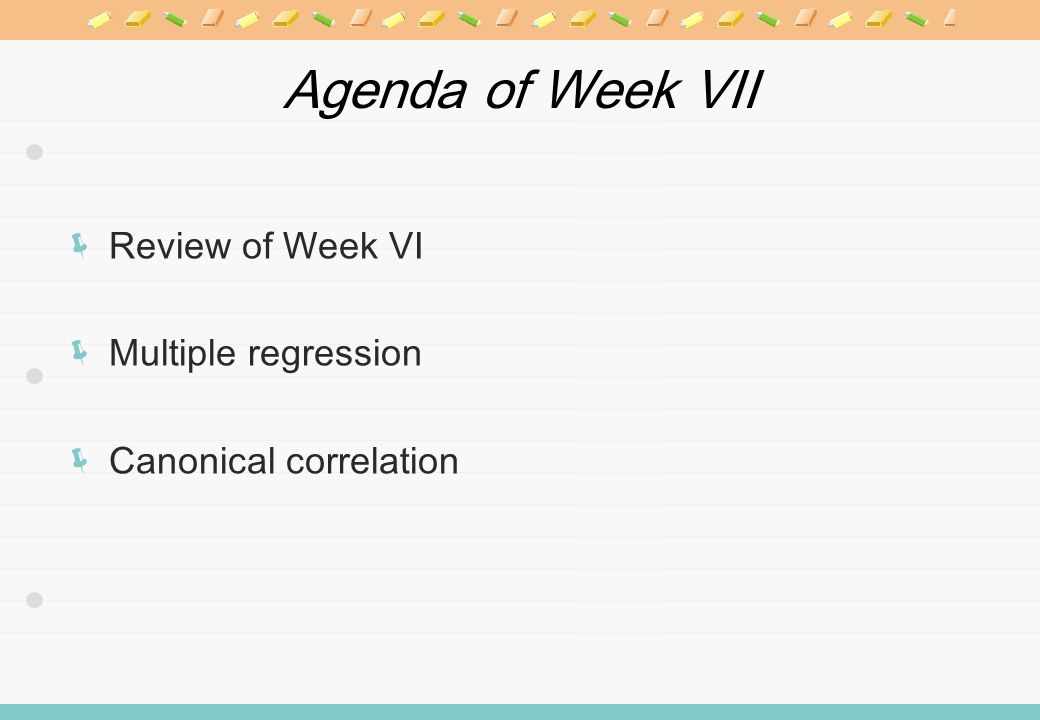 Agenda of Week VII

Review of Week VI

Multiple regression

Canonical correlation